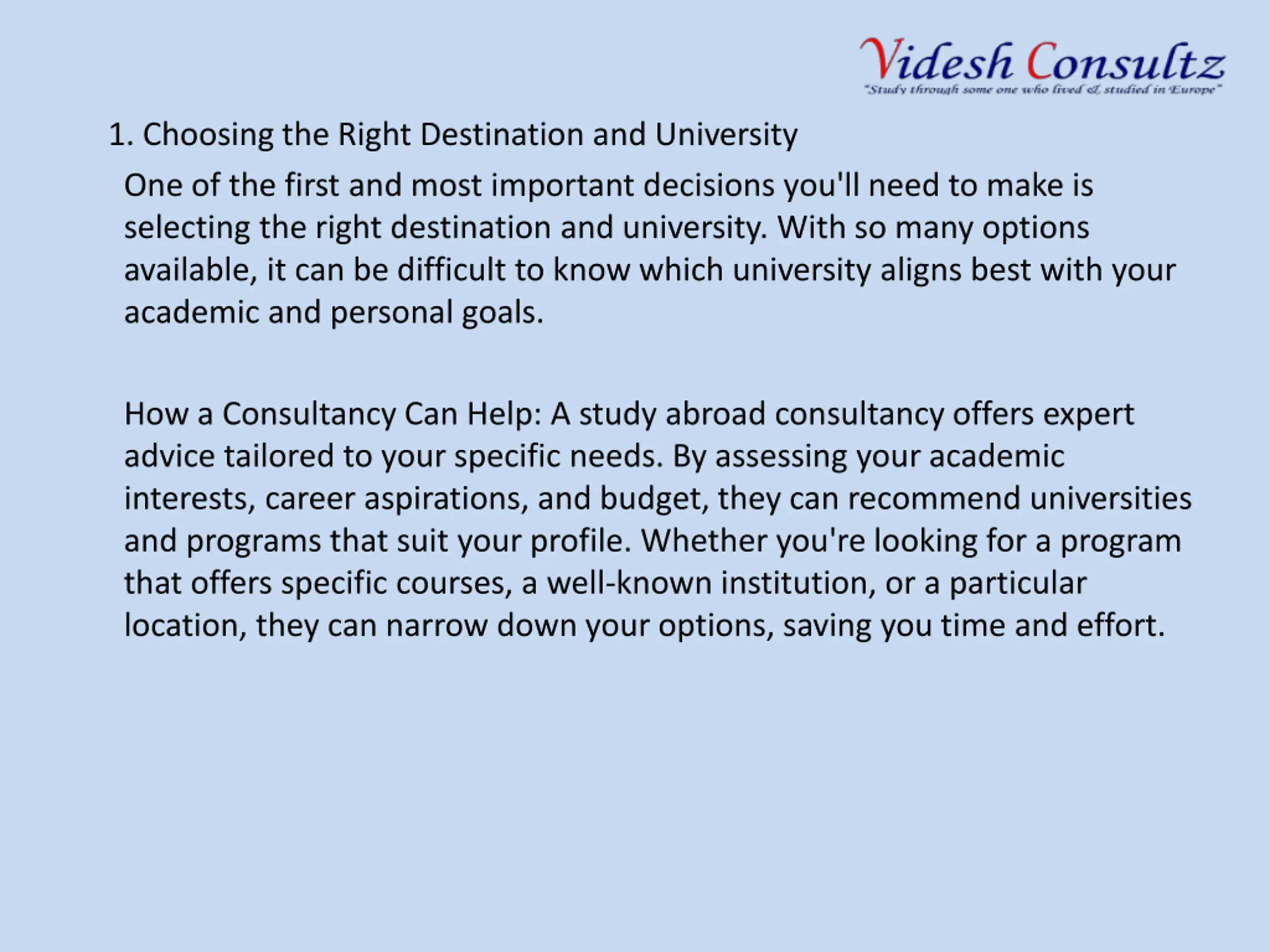 Videsh Consultz
"Study through some one who lived & studied in Europe"

1. Choosing the Right Destination and University

One of the first and most important decisions you'll need to make is selecting the right destination and university. With so many options available, it can be difficult to know which university aligns best with your academic and personal goals.

How a Consultancy Can Help: A study abroad consultancy offers expert advice tailored to your specific needs. By assessing your academic interests, career aspirations, and budget, they can recommend universities and programs that suit your profile. Whether you're looking for a program that offers specific courses, a well-known institution, or a particular location, they can narrow down your options, saving you time and effort.